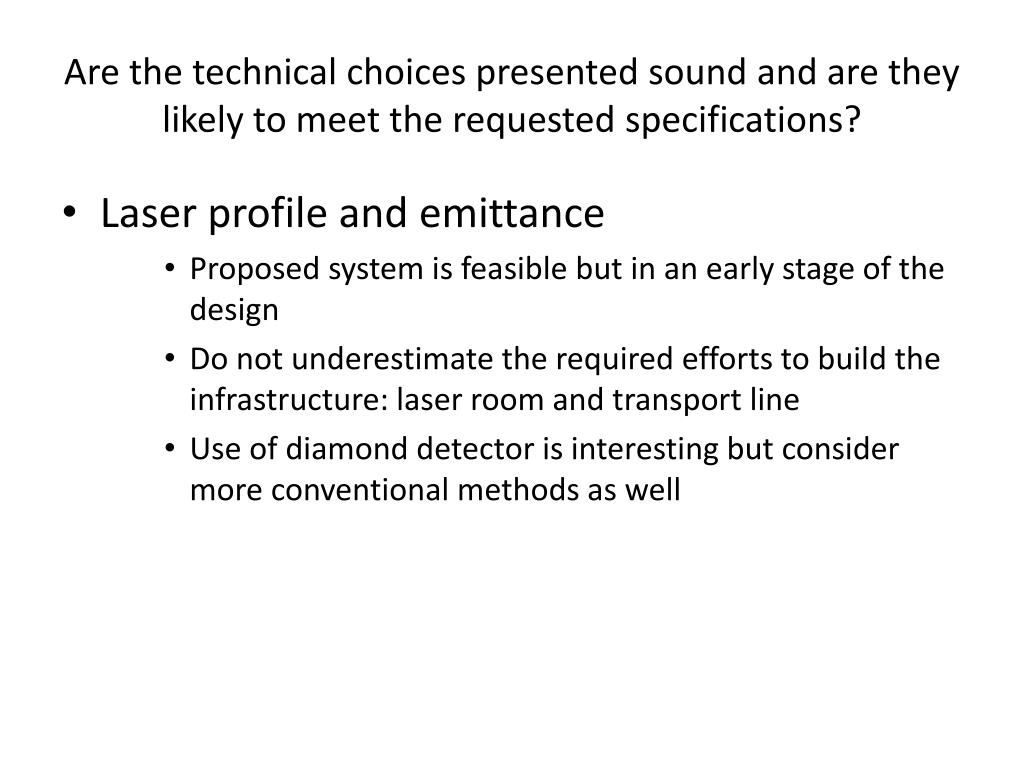 Are the technical choices presented sound and are they likely to meet the requested specifications?

• Laser profile and emittance
  • Proposed system is feasible but in an early stage of the design
  • Do not underestimate the required efforts to build the infrastructure: laser room and transport line
  • Use of diamond detector is interesting but consider more conventional methods as well